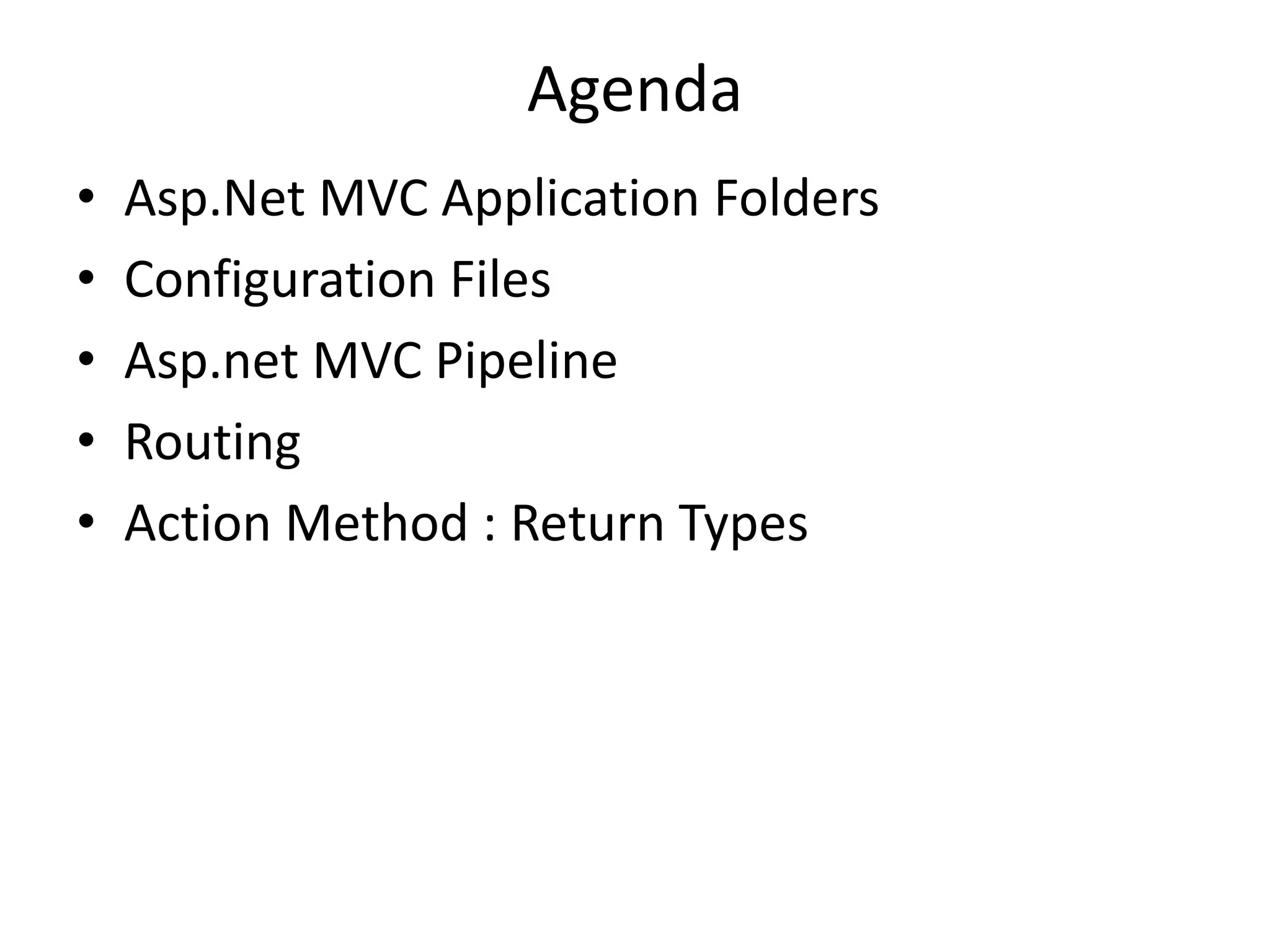 Agenda

• Asp.Net MVC Application Folders
• Configuration Files
• Asp.net MVC Pipeline
• Routing
• Action Method : Return Types